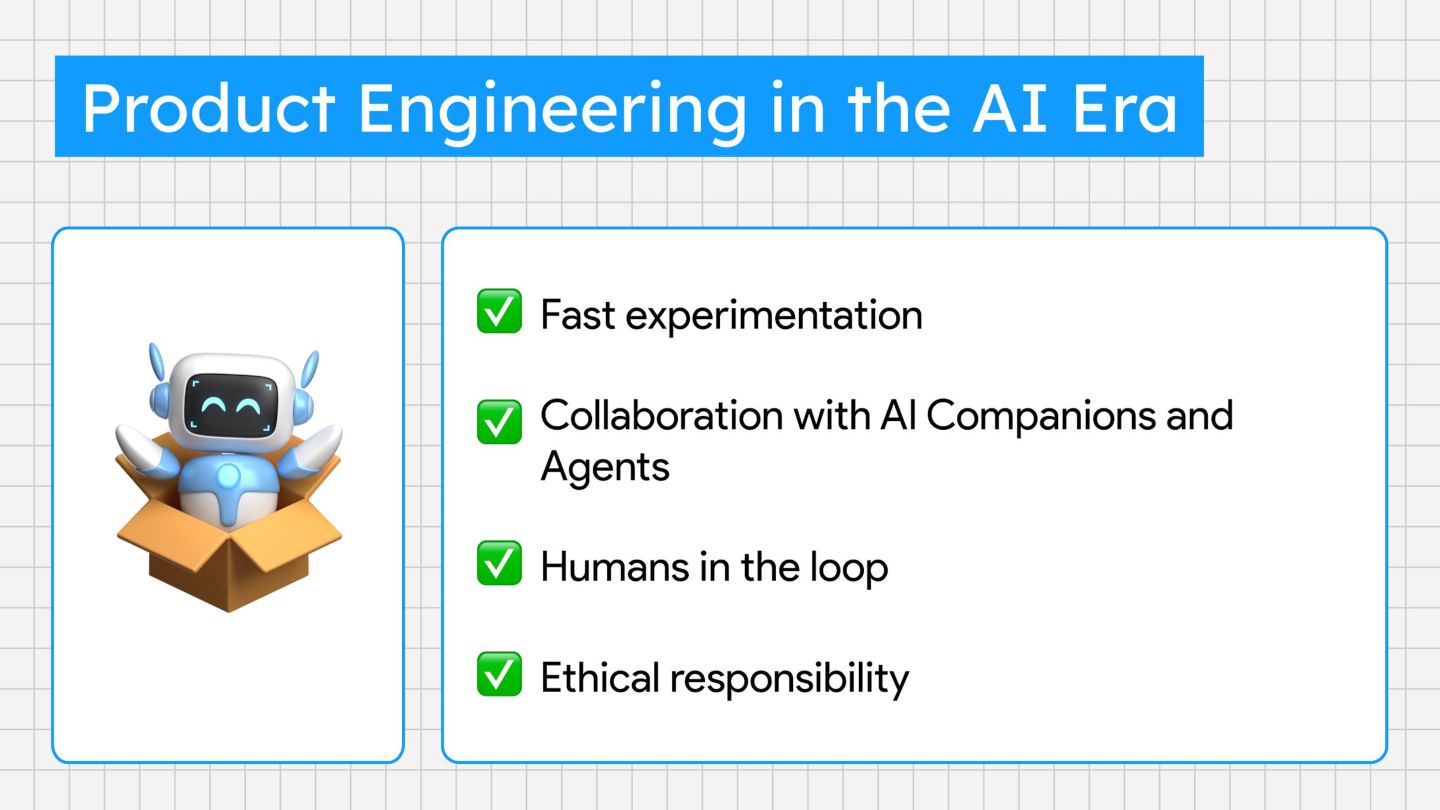 Product Engineering in the AI Era

✅ Fast experimentation

✅ Collaboration with AI Companions and Agents

✅ Humans in the loop

✅ Ethical responsibility